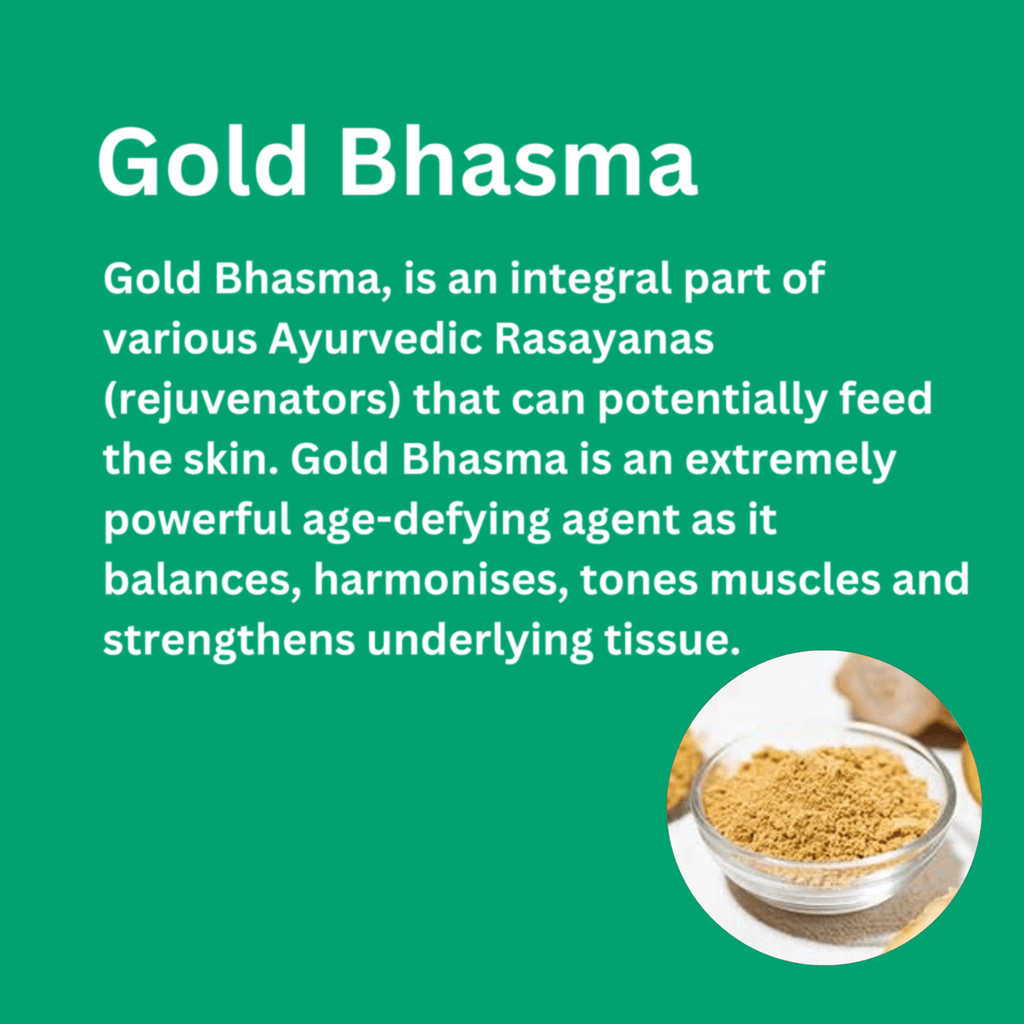 Gold Bhasma

Gold Bhasma, is an integral part of various Ayurvedic Rasayanas (rejuvenators) that can potentially feed the skin. Gold Bhasma is an extremely powerful age-defying agent as it balances, harmonises, tones muscles and strengthens underlying tissue.